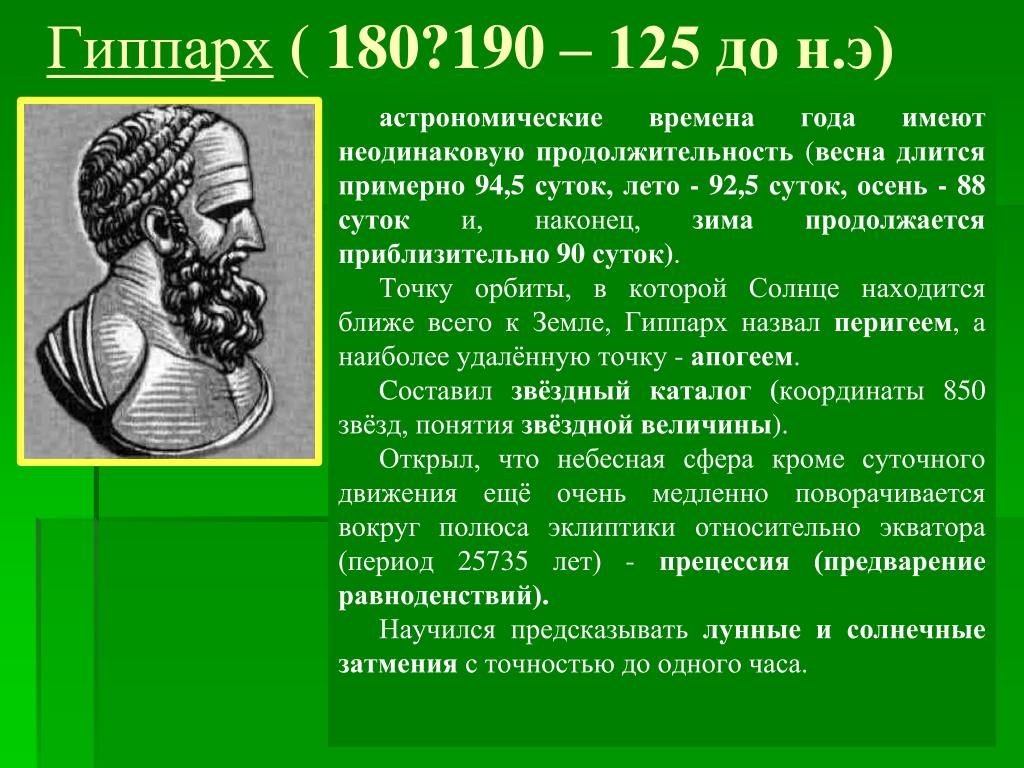 Гиппарх ( 180?190 – 125 до н.э)

астрономические времена года имеют неодинаковую продолжительность (весна длится примерно 94,5 суток, лето - 92,5 суток, осень - 88 суток и, наконец, зима продолжается приблизительно 90 суток).

Точку орбиты, в которой Солнце находится ближе всего к Земле, Гиппарх назвал перигеем, а наиболее удалённую точку - апогеем.

Составил звёздный каталог (координаты 850 звёзд, понятия звёздной величины).

Открыл, что небесная сфера кроме суточного движения ещё очень медленно поворачивается вокруг полюса эклиптики относительно экватора (период 25735 лет) - прецессия (предварение равноденствий).

Научился предсказывать лунные и солнечные затмения с точностью до одного часа.